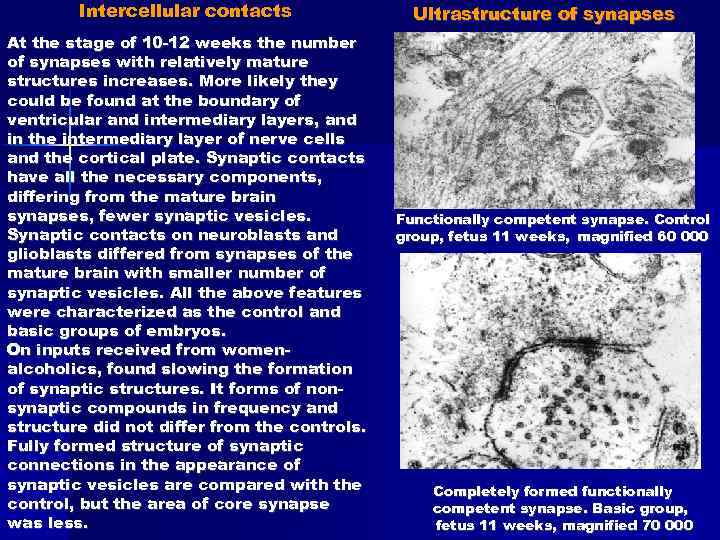 Intercellular contacts

At the stage of 10-12 weeks the number of synapses with relatively mature structures increases. More likely they could be found at the boundary of ventricular and intermediary layers, and in the intermediary layer of nerve cells and the cortical plate. Synaptic contacts have all the necessary components, differing from the mature brain synapses, fewer synaptic vesicles. Synaptic contacts on neuroblasts and glioblasts differed from synapses of the mature brain with smaller number of synaptic vesicles. All the above features were characterized as the control and basic groups of embryos.
On inputs received from women-alcoholics, found slowing the formation of synaptic structures. It forms of non-synaptic compounds in frequency and structure did not differ from the controls. Fully formed structure of synaptic connections in the appearance of synaptic vesicles are compared with the control, but the area of core synapse was less.

Ultrastructure of synapses

Functionally competent synapse. Control group, fetus 11 weeks, magnified 60 000

Completely formed functionally competent synapse. Basic group, fetus 11 weeks, magnified 70 000